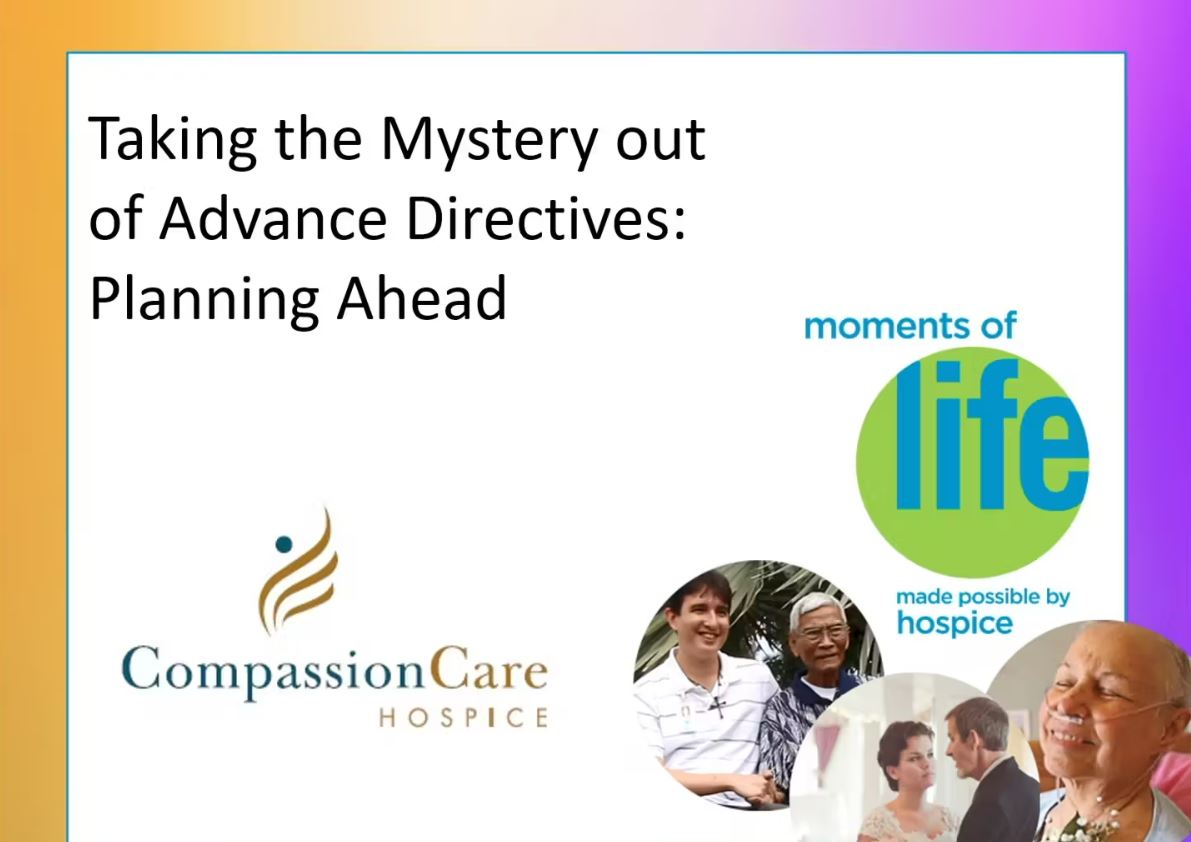 Taking the Mystery out of Advance Directives: Planning Ahead

moments of
life
made possible by
hospice

CompassionCare
HOSPICE